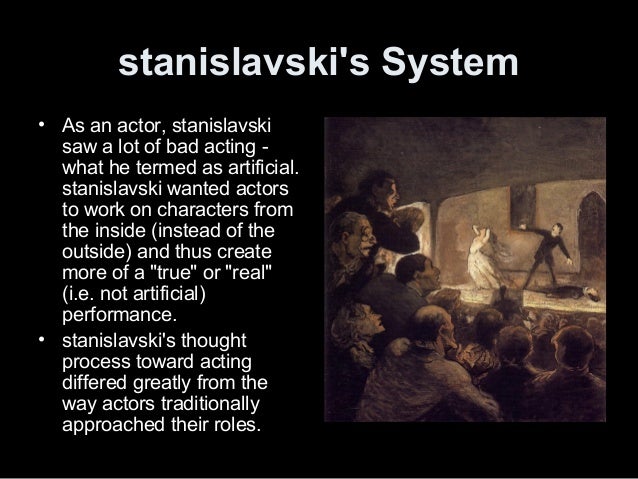 stanislavski's System

• As an actor, stanislavski saw a lot of bad acting - what he termed as artificial. stanislavski wanted actors to work on characters from the inside (instead of the outside) and thus create more of a "true" or "real" (i.e. not artificial) performance.
• stanislavski's thought process toward acting differed greatly from the way actors traditionally approached their roles.